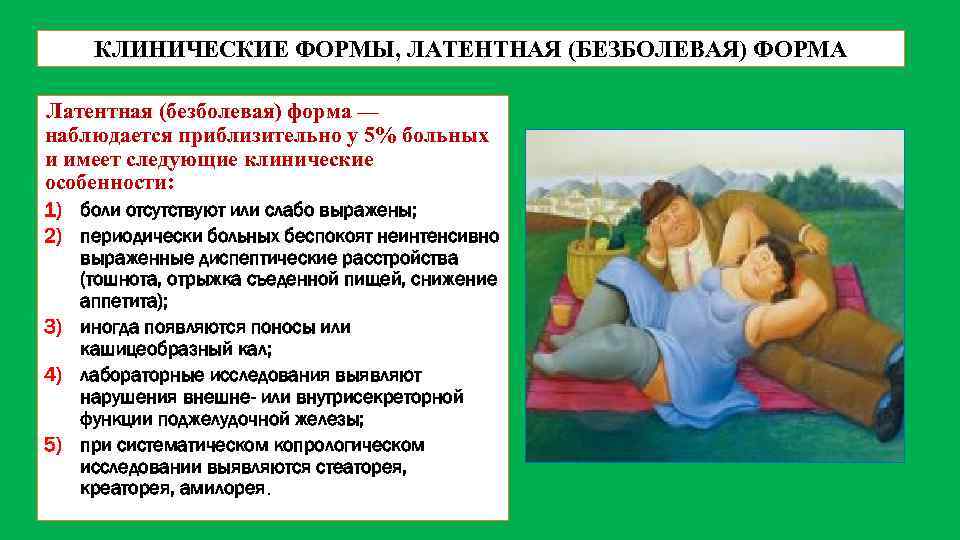 КЛИНИЧЕСКИЕ ФОРМЫ, ЛАТЕНТНАЯ (БЕЗБОЛЕВАЯ) ФОРМА

Латентная (безболевая) форма — наблюдается приблизительно у 5% больных и имеет следующие клинические особенности:

1) боли отсутствуют или слабо выражены;
2) периодически больных беспокоят неинтенсивно выраженные диспептические расстройства (тошнота, отрыжка съеденной пищей, снижение аппетита);
3) иногда появляются поносы или кашицеобразный кал;
4) лабораторные исследования выявляют нарушения внешне- или внутрисекреторной функции поджелудочной железы;
5) при систематическом копрологическом исследовании выявляются стеаторея, креаторея, амилорея.